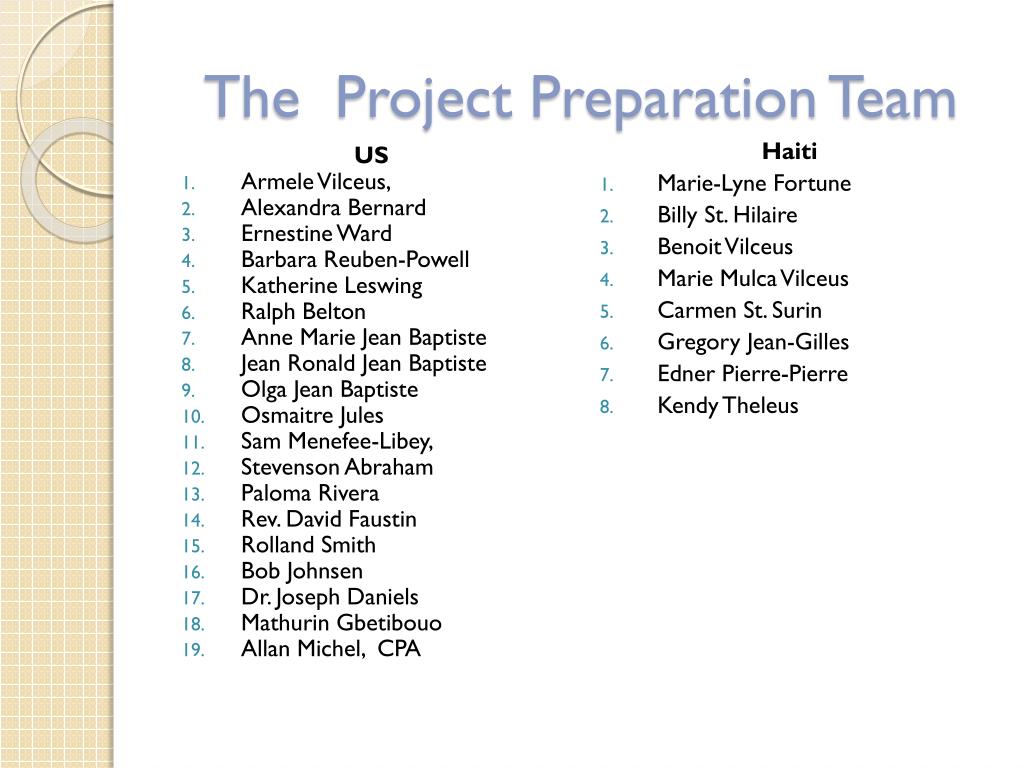 The Project Preparation Team

US

1. Armele Vilceus,
2. Alexandra Bernard
3. Ernestine Ward
4. Barbara Reuben-Powell
5. Katherine Leswing
6. Ralph Belton
7. Anne Marie Jean Baptiste
8. Jean Ronald Jean Baptiste
9. Olga Jean Baptiste
10. Osmaitre Jules
11. Sam Menefee-Libey,
12. Stevenson Abraham
13. Paloma Rivera
14. Rev. David Faustin
15. Rolland Smith
16. Bob Johnsen
17. Dr. Joseph Daniels
18. Mathurin Gbetibouo
19. Allan Michel, CPA

Haiti

1. Marie-Lyne Fortune
2. Billy St. Hilaire
3. Benoit Vilceus
4. Marie Mulca Vilceus
5. Carmen St. Surin
6. Gregory Jean-Gilles
7. Edner Pierre-Pierre
8. Kendy Theleus